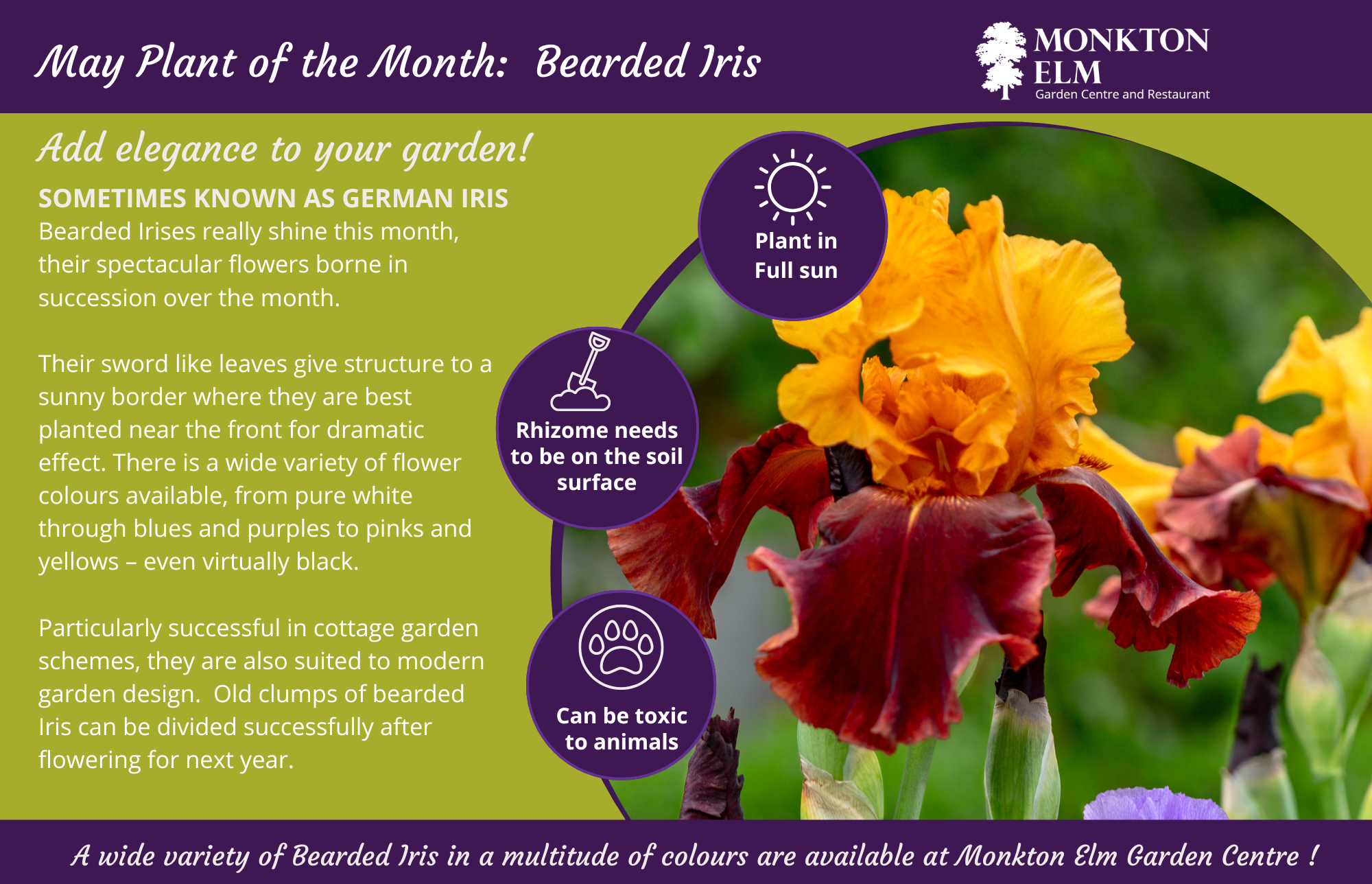 May Plant of the Month: Bearded Iris

MONKTON ELM
Garden Centre and Restaurant

Add elegance to your garden!

SOMETIMES KNOWN AS GERMAN IRIS
Bearded Irises really shine this month, their spectacular flowers borne in succession over the month.

Their sword like leaves give structure to a sunny border where they are best planted near the front for dramatic effect. There is a wide variety of flower colours available, from pure white through blues and purples to pinks and yellows – even virtually black.

Particularly successful in cottage garden schemes, they are also suited to modern garden design. Old clumps of bearded Iris can be divided successfully after flowering for next year.

Plant in Full sun

Rhizome needs to be on the soil surface

Can be toxic to animals

A wide variety of Bearded Iris in a multitude of colours are available at Monkton Elm Garden Centre !